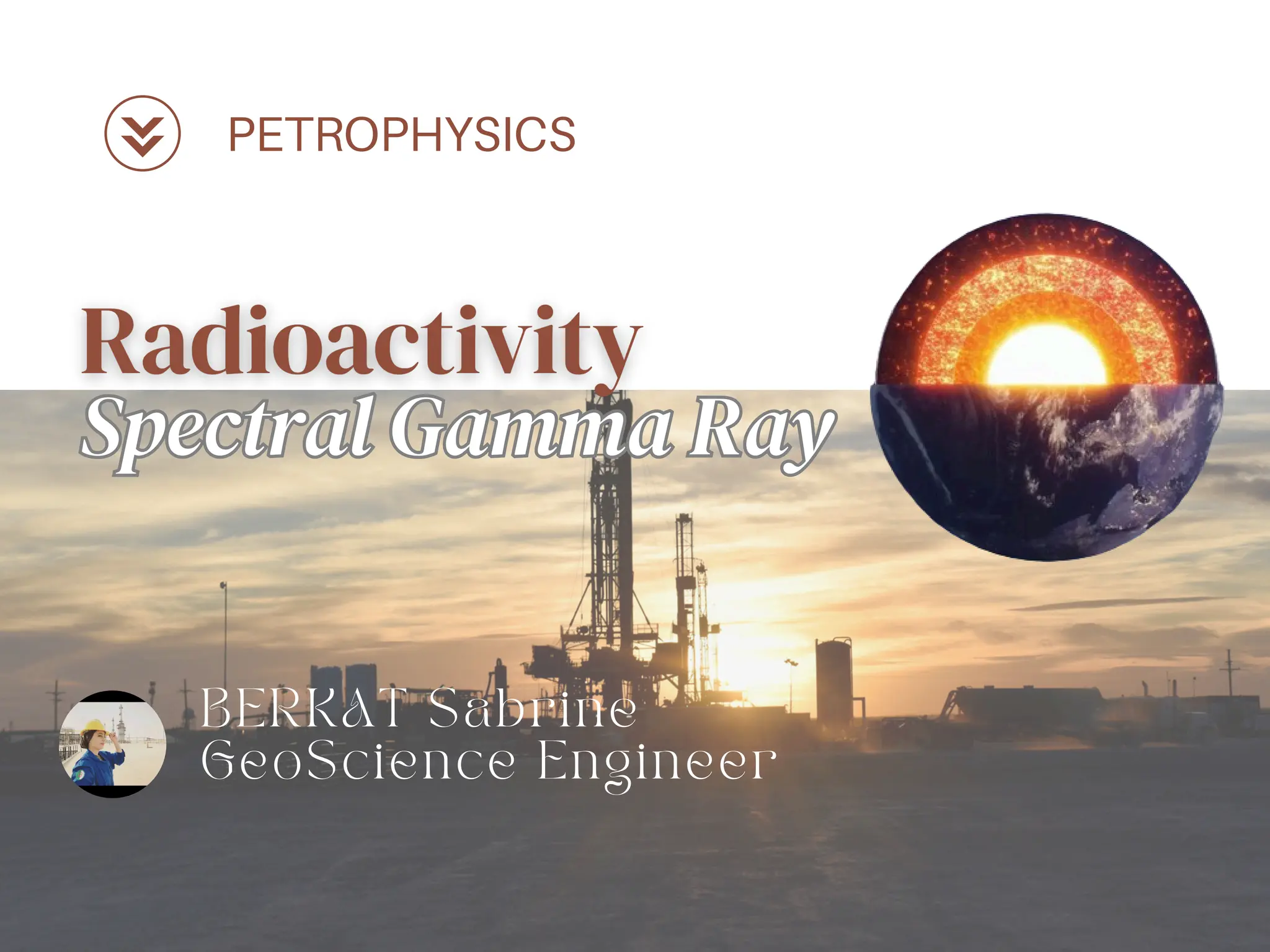 PETROPHYSICS

Radioactivity
Spectral Gamma Ray

BERKAT Sabrine
GeoScience Engineer